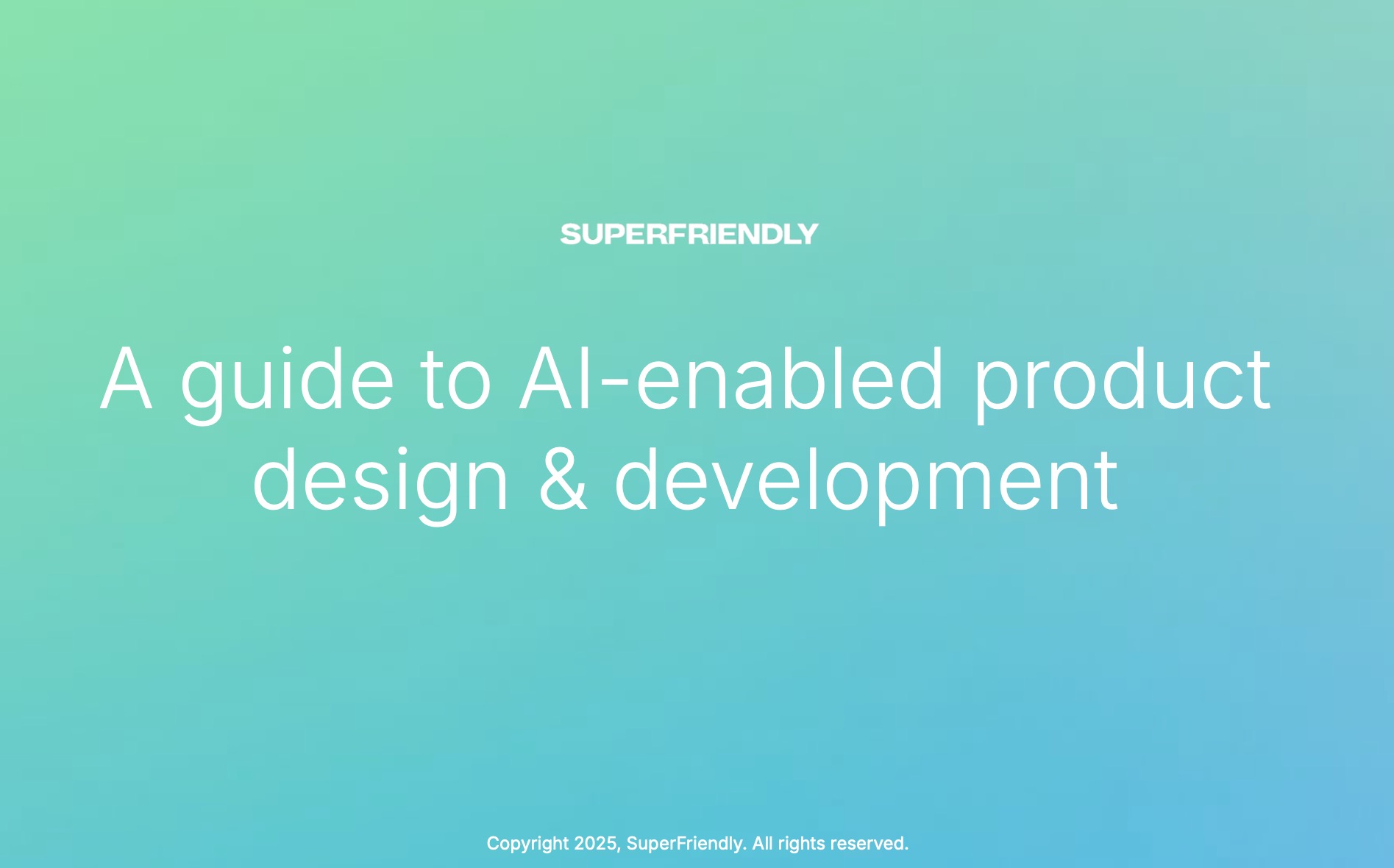 SUPERFRIENDLY

A guide to AI-enabled product design & development

Copyright 2025, SuperFriendly. All rights reserved.